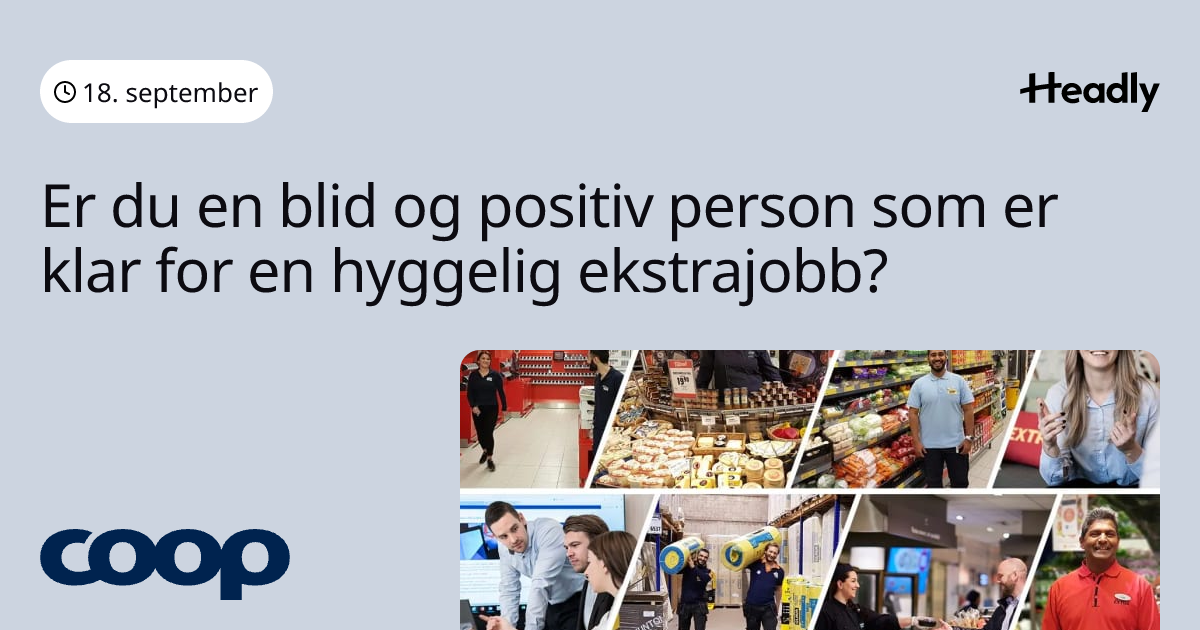 18. september

Headly

Er du en blid og positiv person som er klar for en hyggelig ekstrajobb?

coop